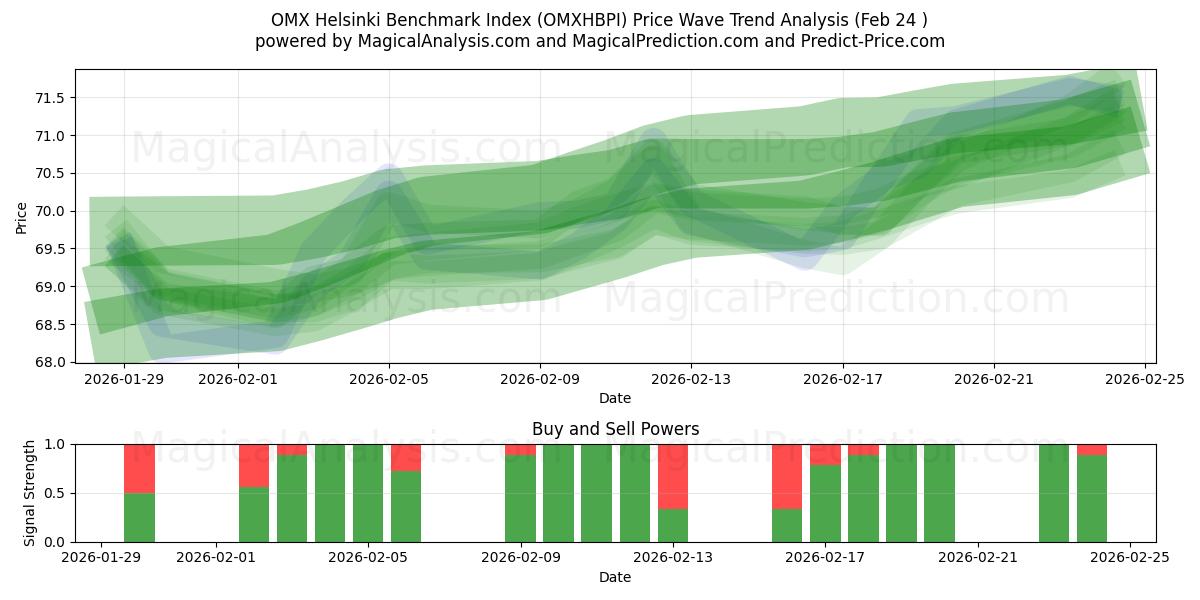 OMX Helsinki Benchmark Index (OMXHBPI) Price Wave Trend Analysis (Feb 24 )
powered by MagicalAnalysis.com and MagicalPrediction.com and Predict-Price.com

MagicalAnalysis.com MagicalPrediction.com
MagicalAnalysis.com MagicalPrediction.com

Price
71.5
71.0
70.5
70.0
69.5
69.0
68.5
68.0

2026-01-29 2026-02-01 2026-02-05 2026-02-09 2026-02-13 2026-02-17 2026-02-21 2026-02-25
Date

Buy and Sell Powers
MagicalAnalysis.com MagicalPrediction.com

Signal Strength
1.0
0.5
0.0

2026-01-29 2026-02-01 2026-02-05 2026-02-09 2026-02-13 2026-02-17 2026-02-21 2026-02-25
Date